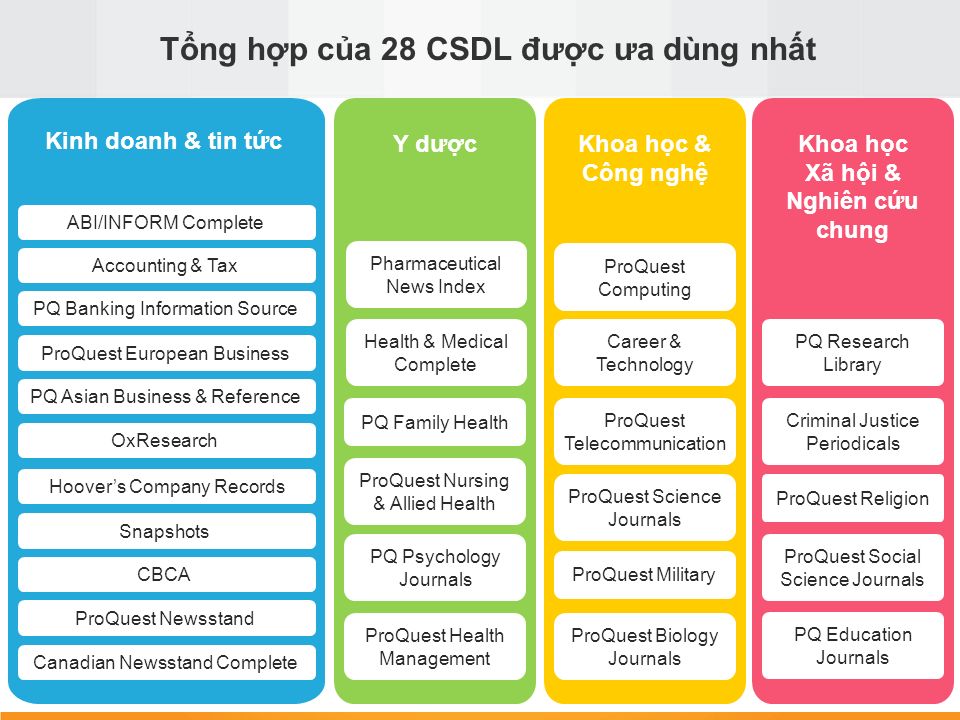 Tổng hợp của 28 CSDL được ưa dùng nhất

Kinh doanh & tin tức

ABI/INFORM Complete

Accounting & Tax

PQ Banking Information Source

ProQuest European Business

PQ Asian Business & Reference

OxResearch

Hoover's Company Records

Snapshots

CBCA

ProQuest Newsstand

Canadian Newsstand Complete

Y dược

Pharmaceutical News Index

Health & Medical Complete

PQ Family Health

ProQuest Nursing & Allied Health

PQ Psychology Journals

ProQuest Health Management

Khoa học & Công nghệ

ProQuest Computing

Career & Technology

ProQuest Telecommunication

ProQuest Science Journals

ProQuest Military

ProQuest Biology Journals

Khoa học Xã hội & Nghiên cứu chung

PQ Research Library

Criminal Justice Periodicals

ProQuest Religion

ProQuest Social Science Journals

PQ Education Journals